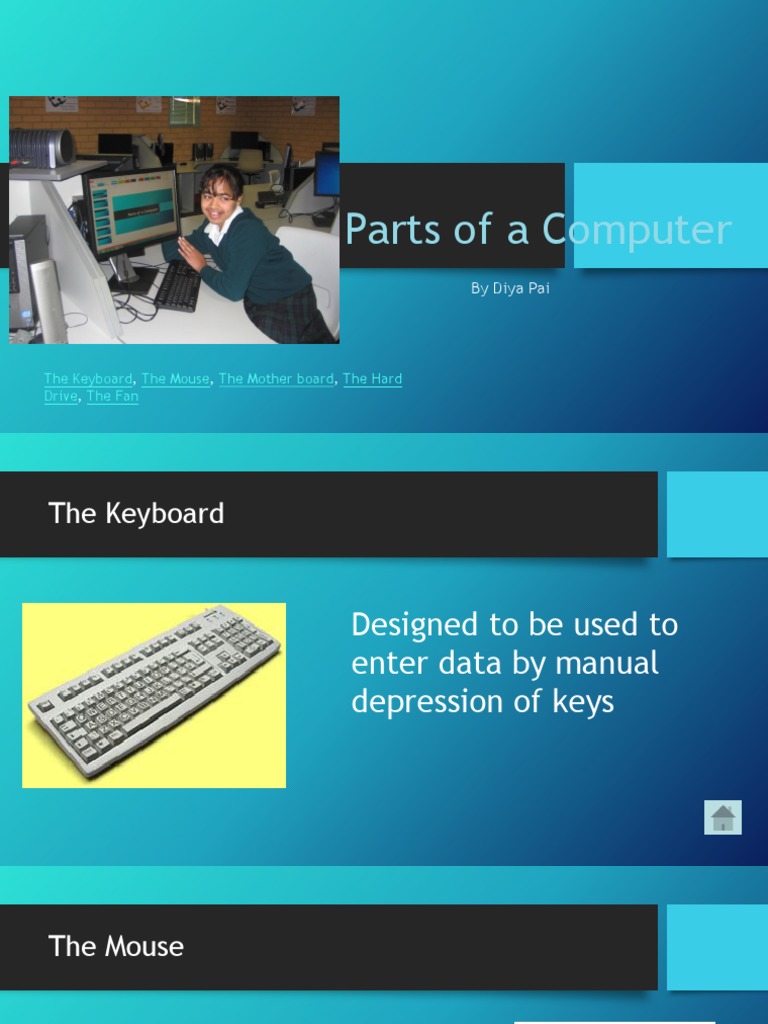 Parts of a Computer

By Diya Pai

The Keyboard, The Mouse, The Mother board, The Hard Drive, The Fan

The Keyboard

Designed to be used to enter data by manual depression of keys

The Mouse